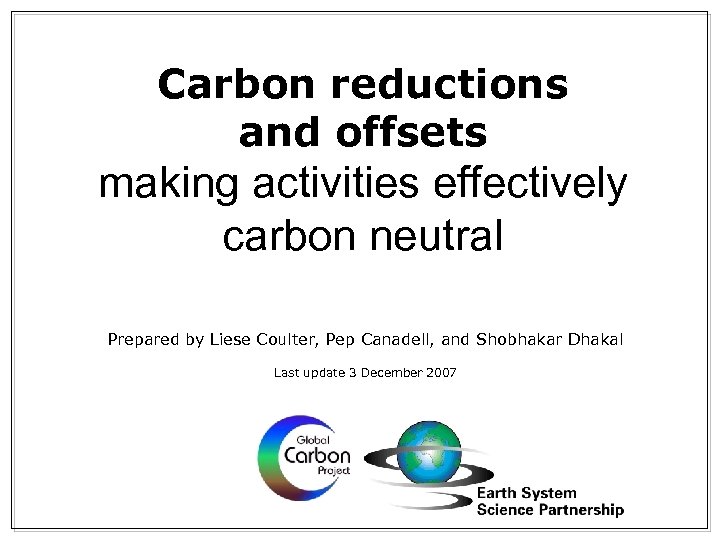 Carbon reductions and offsets
making activities effectively carbon neutral

Prepared by Liese Coulter, Pep Canadell, and Shobhakar Dhakal

Last update 3 December 2007

Global Carbon Project

Earth System Science Partnership